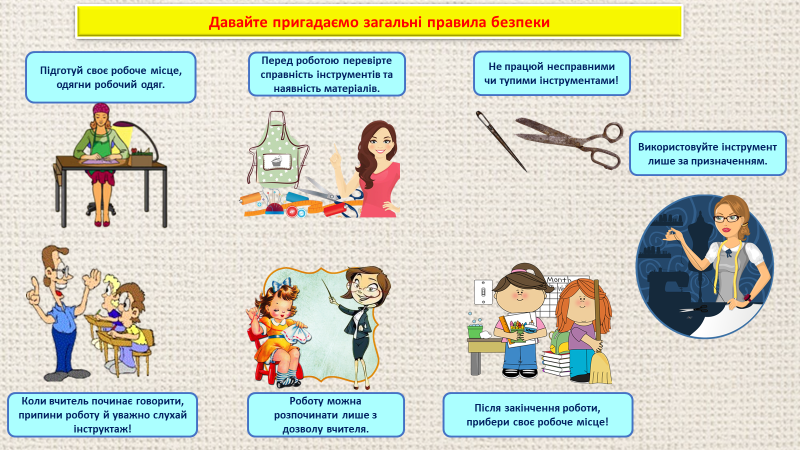 Давайте пригадаємо загальні правила безпеки

Підготуй своє робоче місце, одягни робочий одяг.

Перед роботою перевірте справність інструментів та наявність матеріалів.

Не працюй несправними чи тупими інструментами!

Використовуйте інструмент лише за призначенням.

Month

Коли вчитель починає говорити, припини роботу й уважно слухай інструктаж!

Роботу можна розпочинати лише з дозволу вчителя.

Після закінчення роботи, прибери своє робоче місце!